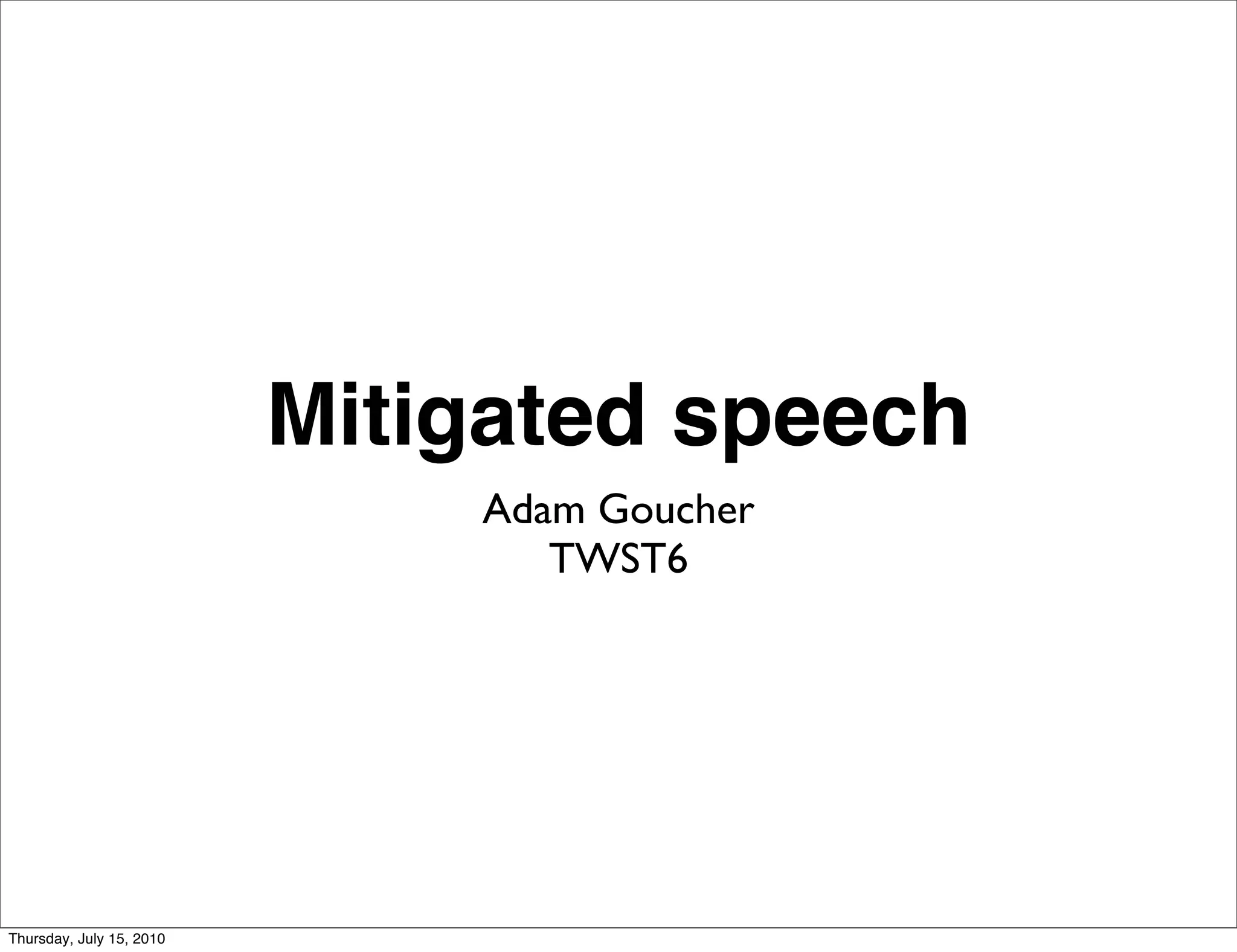 Mitigated speech

Adam Goucher
TWST6

Thursday, July 15, 2010